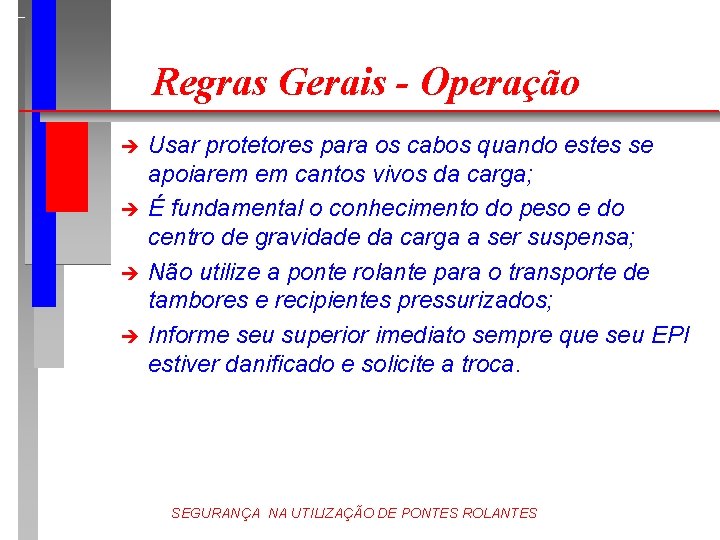 Regras Gerais - Operação

➔ Usar protetores para os cabos quando estes se apoiarem em cantos vivos da carga;

➔ É fundamental o conhecimento do peso e do centro de gravidade da carga a ser suspensa;

➔ Não utilize a ponte rolante para o transporte de tambores e recipientes pressurizados;

➔ Informe seu superior imediato sempre que seu EPI estiver danificado e solicite a troca.

SEGURANÇA NA UTILIZAÇÃO DE PONTES ROLANTES